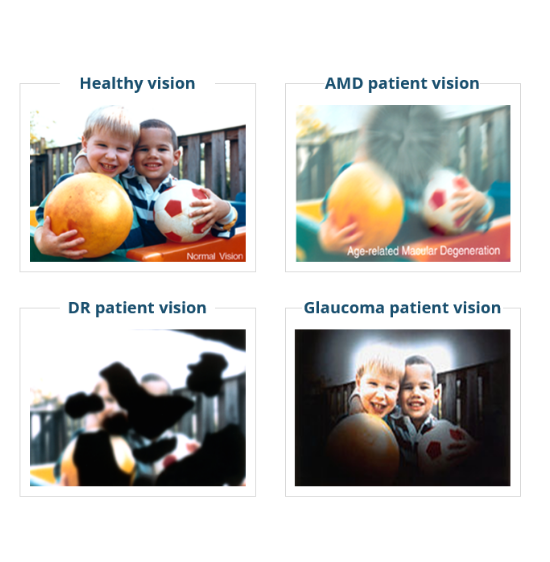 Healthy vision

Normal Vision

AMD patient vision

Age-related Macular Degeneration

DR patient vision

Glaucoma patient vision